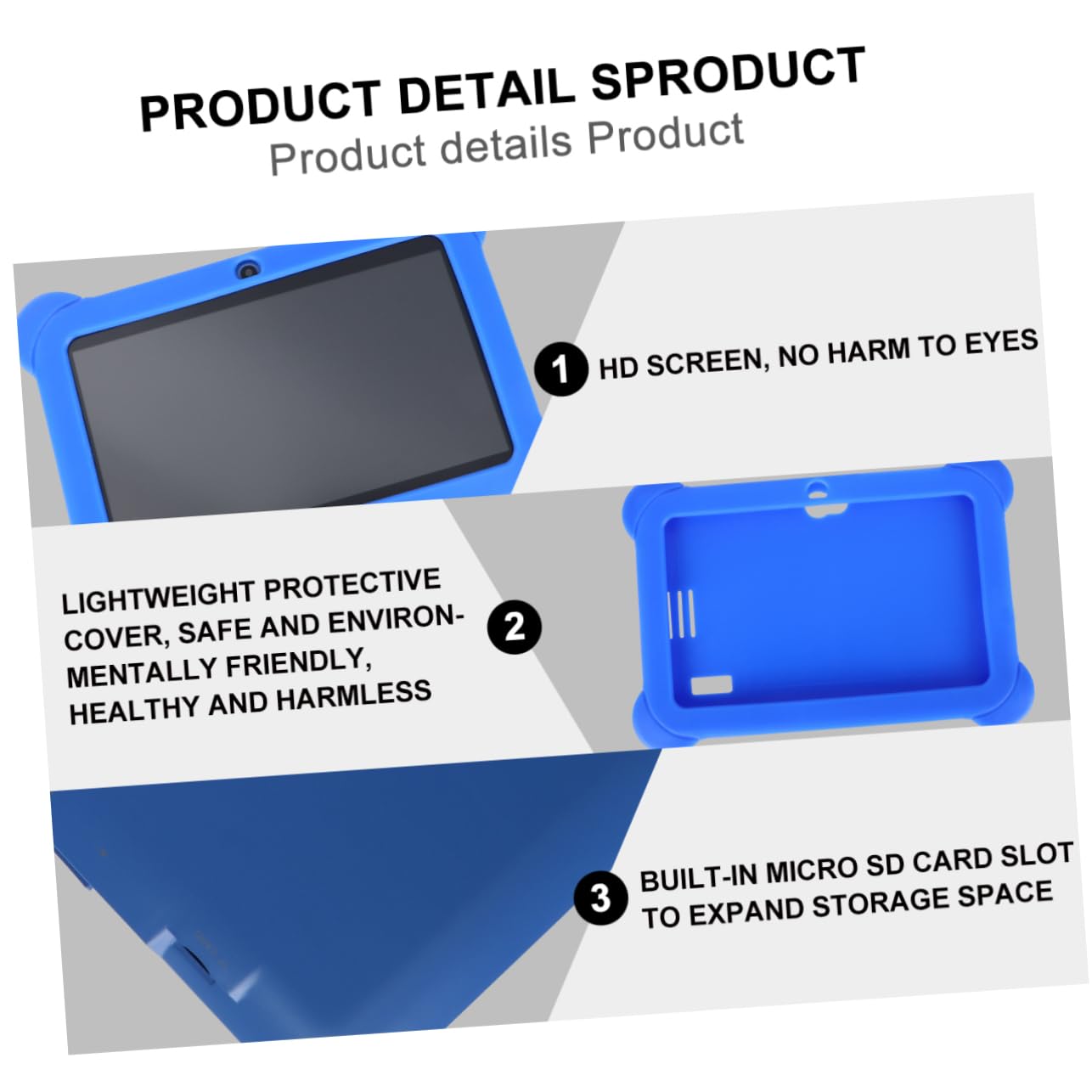 PRODUCT DETAIL SPRODUCT
Product details Product

1 HD SCREEN, NO HARM TO EYES

LIGHTWEIGHT PROTECTIVE COVER, SAFE AND ENVIRONMENTALLY FRIENDLY, HEALTHY AND HARMLESS

2

3 BUILT-IN MICRO SD CARD SLOT TO EXPAND STORAGE SPACE